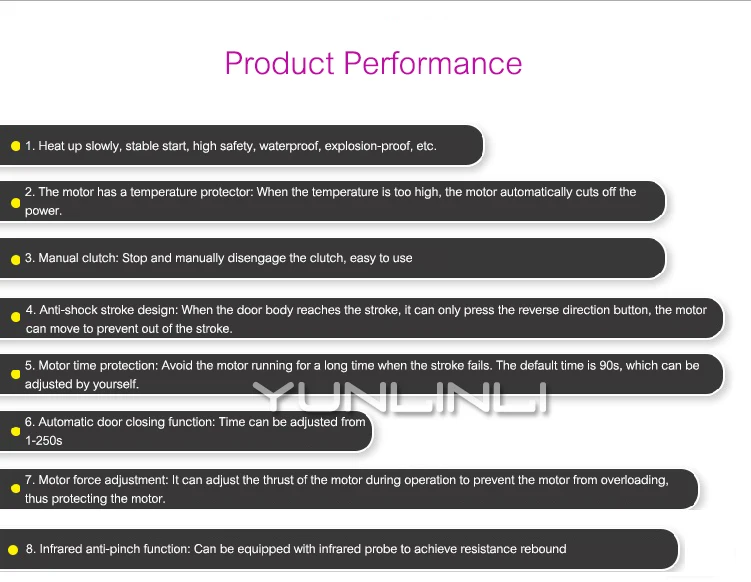 Product Performance

1. Heat up slowly, stable start, high safety, waterproof, explosion-proof, etc.

2. The motor has a temperature protector: When the temperature is too high, the motor automatically cuts off the power.

3. Manual clutch: Stop and manually disengage the clutch, easy to use

4. Anti-shock stroke design: When the door body reaches the stroke, it can only press the reverse direction button, the motor can move to prevent out of the stroke.

5. Motor time protection: Avoid the motor running for a long time when the stroke fails. The default time is 90s, which can be adjusted by yourself.

YUNLINLI

6. Automatic door closing function: Time can be adjusted from 1-250s

7. Motor force adjustment: It can adjust the thrust of the motor during operation to prevent the motor from overloading, thus protecting the motor.

8. Infrared anti-pinch function: Can be equipped with infrared probe to achieve resistance rebound